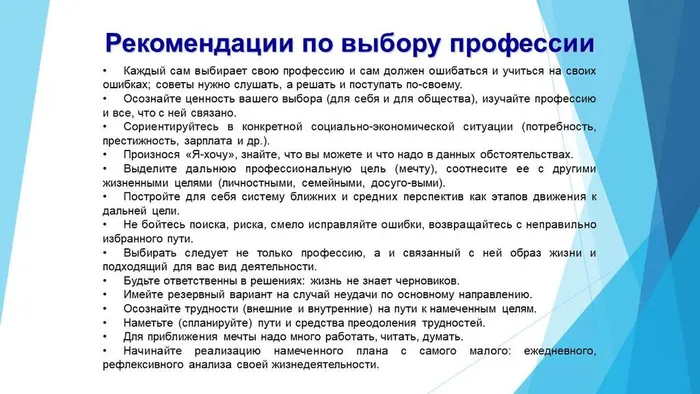 Рекомендации по выбору профессии

• Каждый сам выбирает свою профессию и сам должен ошибаться и учиться на своих ошибках; советы нужно слушать, а решать и поступать по-своему.
• Осознайте ценность вашего выбора (для себя и для общества), изучайте профессию и все, что с ней связано.
• Сориентируйтесь в конкретной социально-экономической ситуации (потребность, престижность, зарплата и др.).
• Произнося «Я-хочу», знайте, что вы можете и что надо в данных обстоятельствах.
• Выделите дальнюю профессиональную цель (мечту), соотнесите ее с другими жизненными целями (личностными, семейными, досуго-выми).
• Постройте для себя систему ближних и средних перспектив как этапов движения к дальней цели.
• Не бойтесь поиска, риска, смело исправляйте ошибки, возвращайтесь с неправильно избранного пути.
• Выбирать следует не только профессию, а и связанный с ней образ жизни и подходящий для вас вид деятельности.
• Будьте ответственны в решениях: жизнь не знает черновиков.
• Имейте резервный вариант на случай неудачи по основному направлению.
• Осознайте трудности (внешние и внутренние) на пути к намеченным целям.
• Наметьте (спланируйте) пути и средства преодоления трудностей.
• Для приближения мечты надо много работать, читать, думать.
• Начинайте реализацию намеченного плана с самого малого: ежедневного, рефлексивного анализа своей жизнедеятельности.